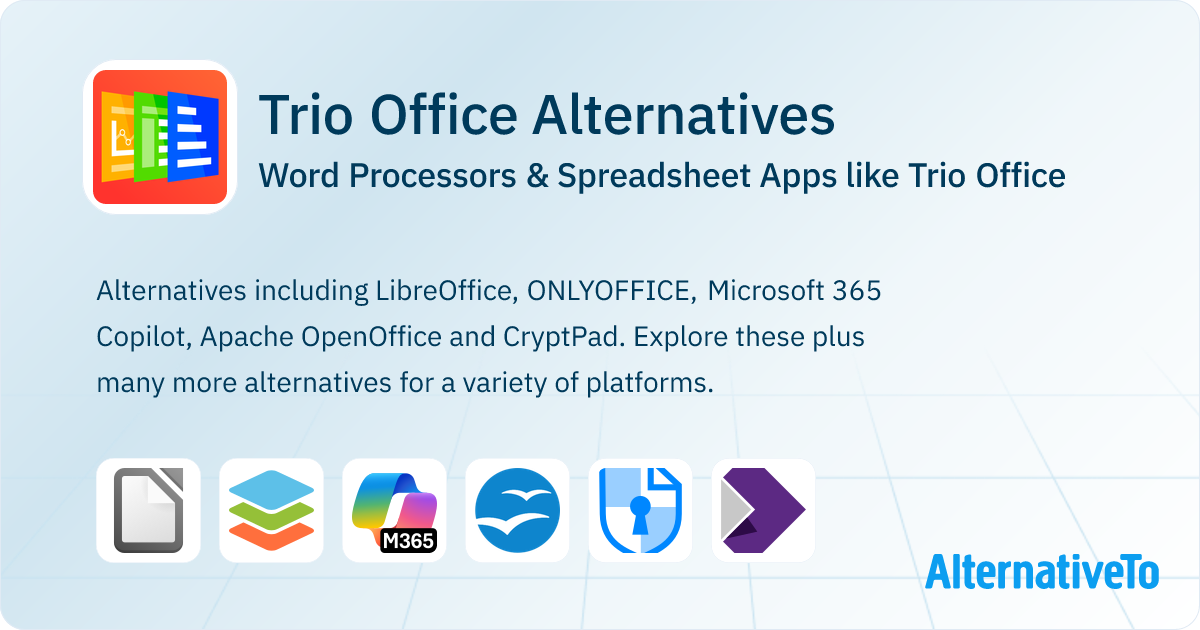 Trio Office Alternatives
Word Processors & Spreadsheet Apps like Trio Office

Alternatives including LibreOffice, ONLYOFFICE, Microsoft 365 Copilot, Apache OpenOffice and CryptPad. Explore these plus many more alternatives for a variety of platforms.

M365

AlternativeTo